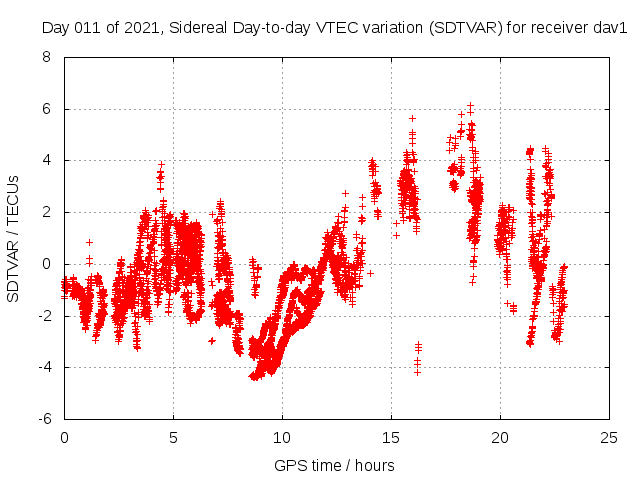 Day 011 of 2021, Sidereal Day-to-day VTEC variation (SDTVAR) for receiver dav1

SDTVAR / TECUs

8
6
4
2
0
-2
-4
-6

0
5
10
15
20
25

GPS time / hours